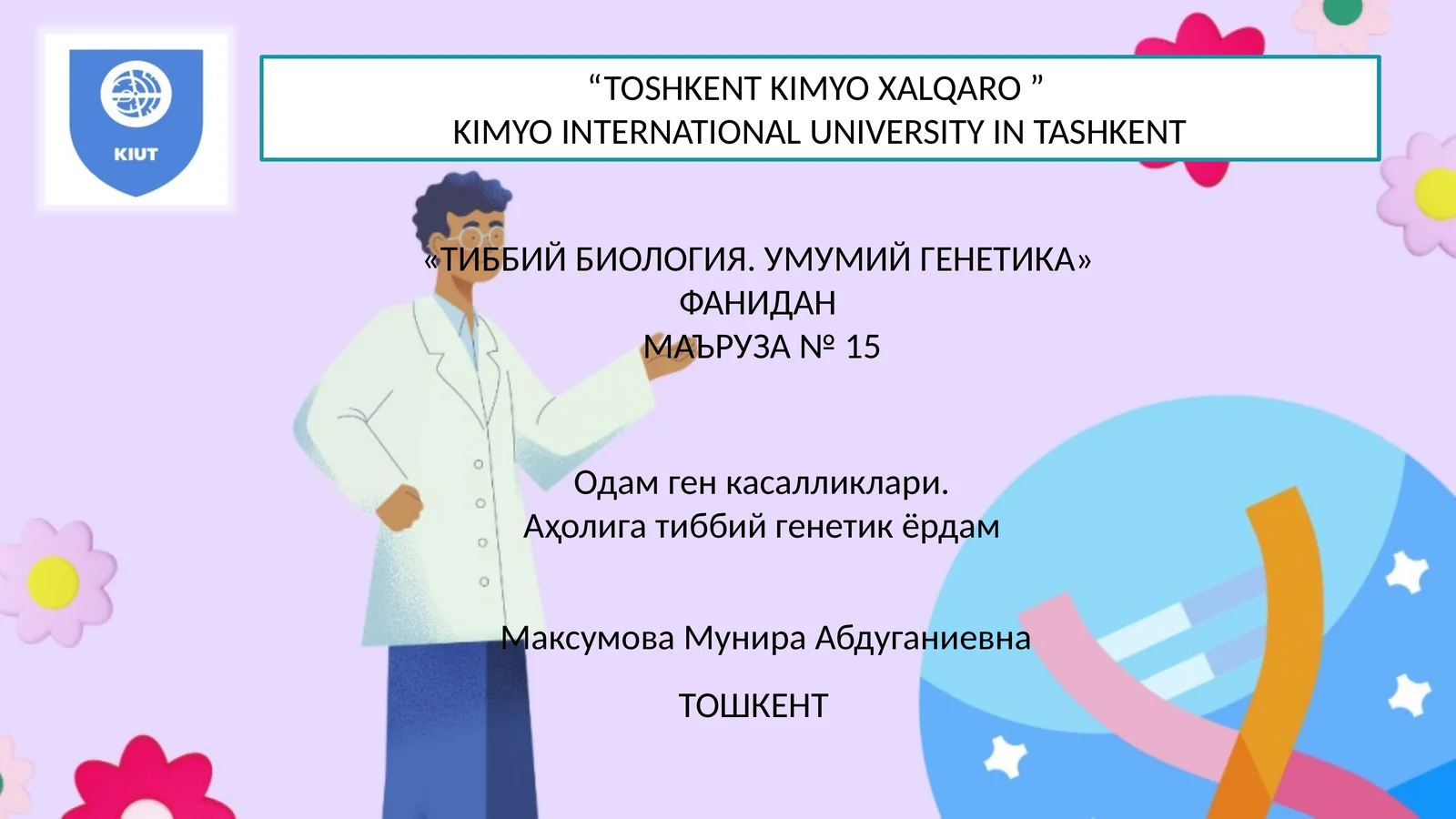 KIUT

“TOSHKENT KIMYO XALQARO ”
KIMYO INTERNATIONAL UNIVERSITY IN TASHKENT

«ТИББИЙ БИОЛОГИЯ. УМУМИЙ ГЕНЕТИКА»
ФАНИДАН
МАЪРУЗА № 15

Одам ген касалликлари.
Аҳолига тиббий генетик ёрдам

Максумова Мунира Абдуганиевна

ТОШКЕНТ